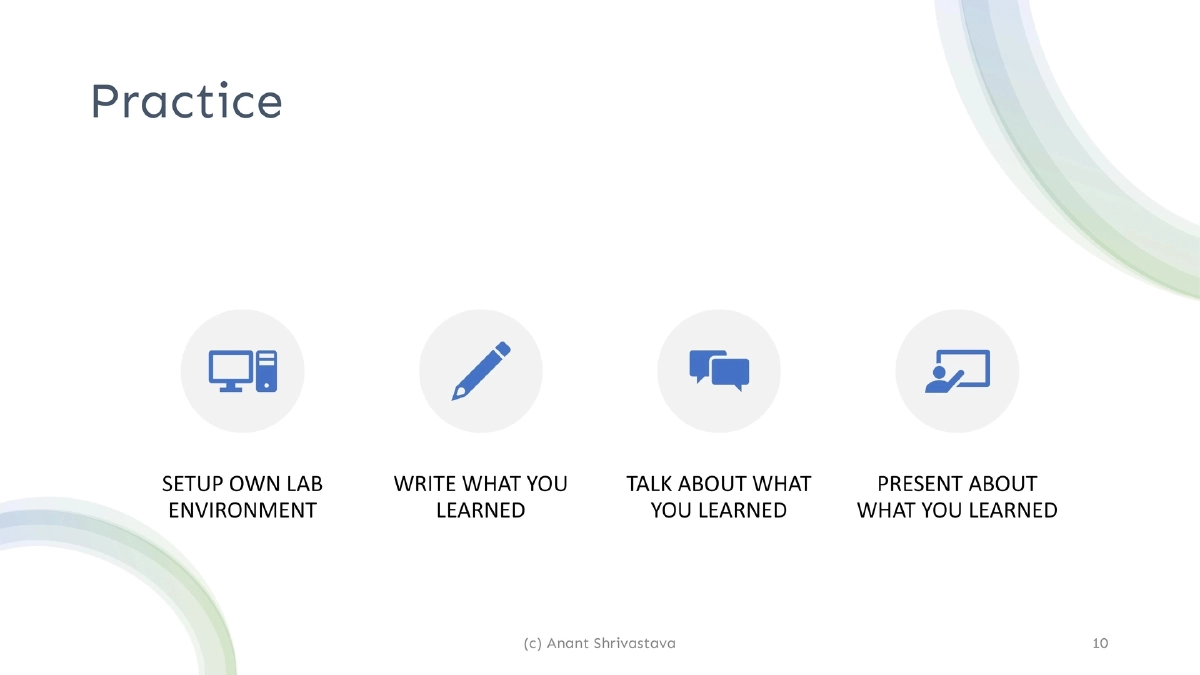 Practice

SETUP OWN LAB ENVIRONMENT

WRITE WHAT YOU LEARNED

TALK ABOUT WHAT YOU LEARNED

PRESENT ABOUT WHAT YOU LEARNED

(c) Anant Shrivastava

10